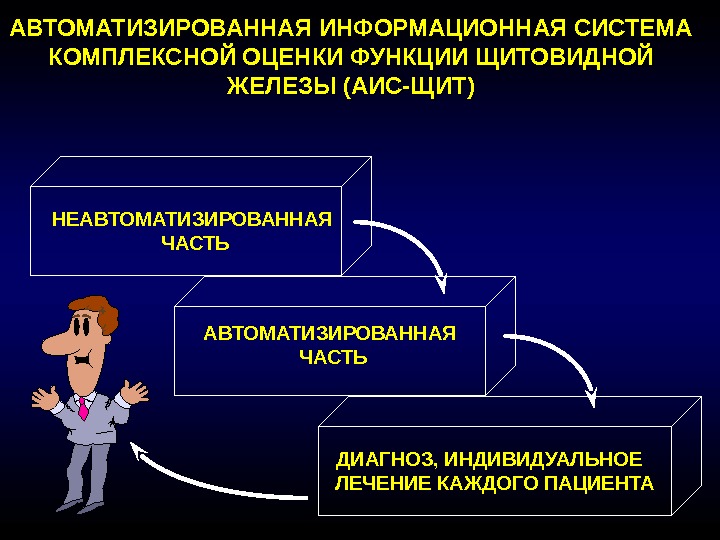 АВТОМАТИЗИРОВАННАЯ ИНФОРМАЦИОННАЯ СИСТЕМА КОМПЛЕКСНОЙ ОЦЕНКИ ФУНКЦИИ ЩИТОВИДНОЙ ЖЕЛЕЗЫ (АИС-ЩИТ)

НЕАВТОМАТИЗИРОВАННАЯ ЧАСТЬ

АВТОМАТИЗИРОВАННАЯ ЧАСТЬ

ДИАГНОЗ, ИНДИВИДУАЛЬНОЕ ЛЕЧЕНИЕ КАЖДОГО ПАЦИЕНТА